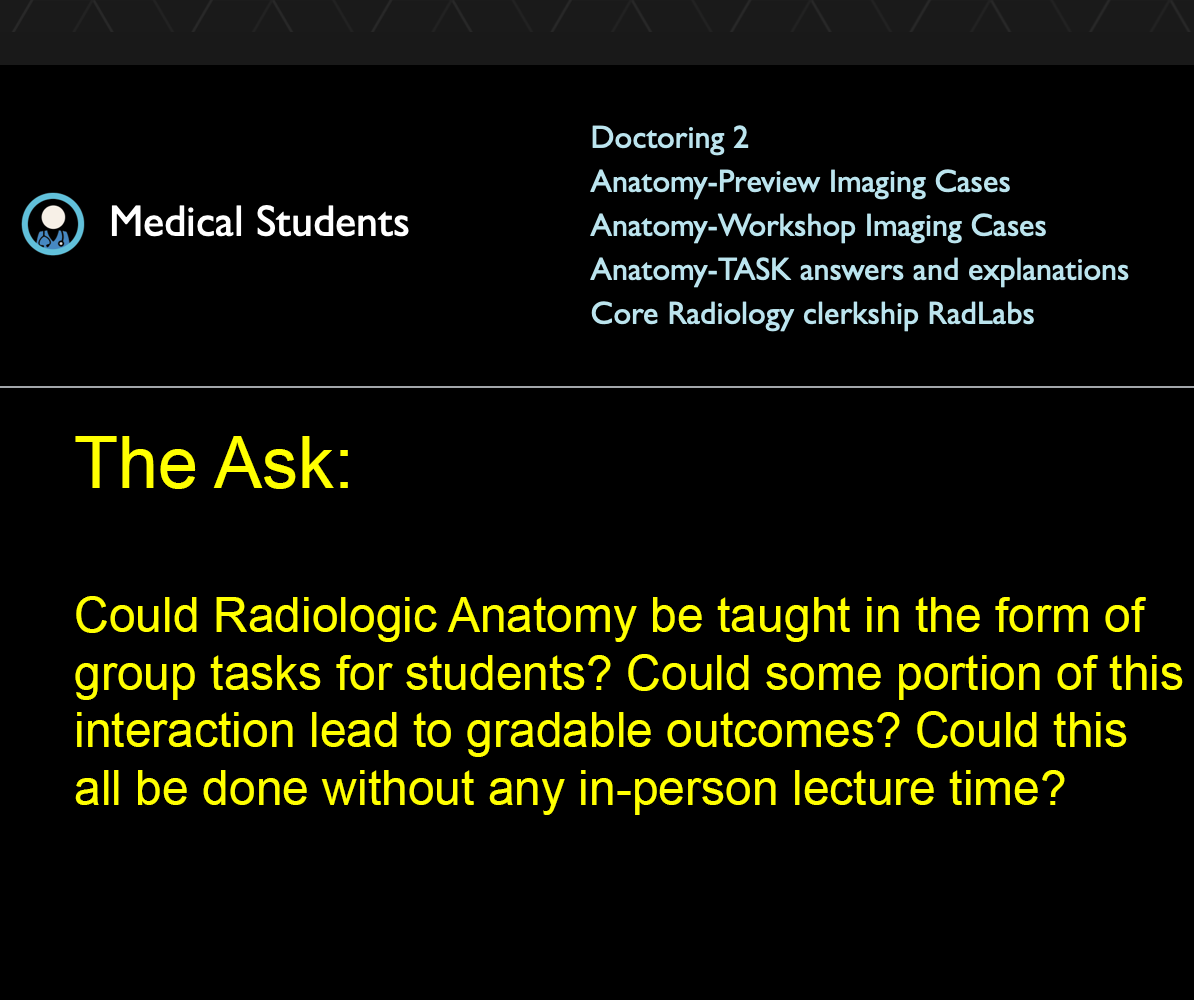 Medical Students

Doctoring 2
Anatomy-Preview Imaging Cases
Anatomy-Workshop Imaging Cases
Anatomy-TASK answers and explanations
Core Radiology clerkship RadLabs

The Ask:

Could Radiologic Anatomy be taught in the form of group tasks for students? Could some portion of this interaction lead to gradable outcomes? Could this all be done without any in-person lecture time?